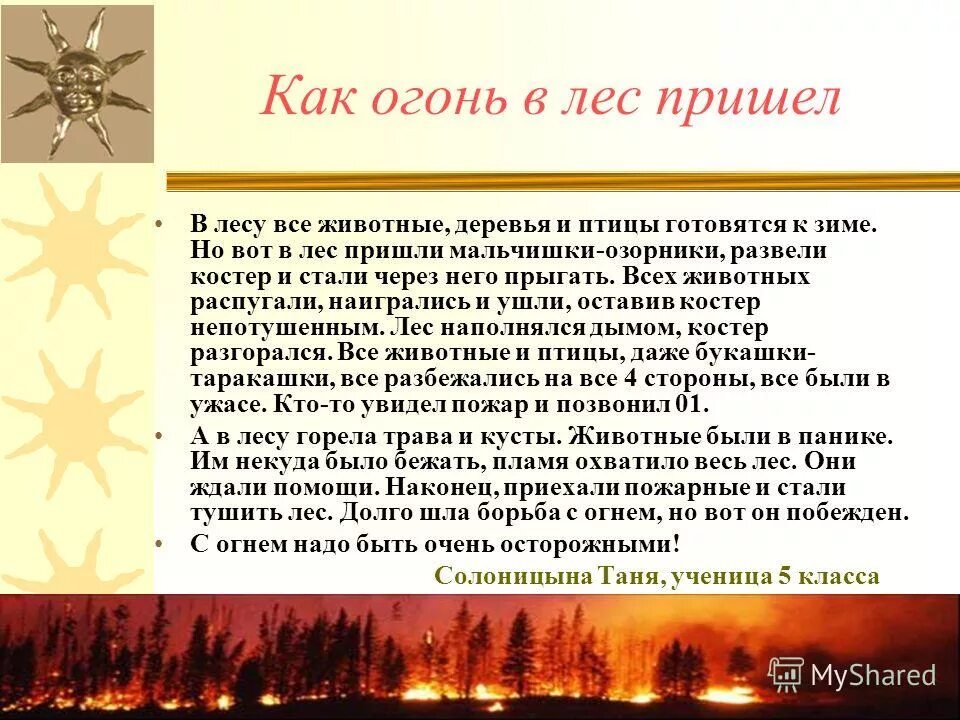 Как огонь в лес пришел

• В лесу все животные, деревья и птицы готовятся к зиме. Но вот в лес пришли мальчишки-озорники, развели костер и стали через него прыгать. Всех животных распугали, наигрались и ушли, оставив костер непотушенным. Лес наполнялся дымом, костер разгорался. Все животные и птицы, даже букашки-таракашки, все разбежались на все 4 стороны, все были в ужасе. Кто-то увидел пожар и позвонил 01.

• А в лесу горела трава и кусты. Животные были в панике. Им некуда было бежать, пламя охватило весь лес. Они ждали помощи. Наконец, приехали пожарные и стали тушить лес. Долго шла борьба с огнем, но вот он побежден.

• С огнем надо быть очень осторожными!

Солоницына Таня, ученица 5 класса

MyShared